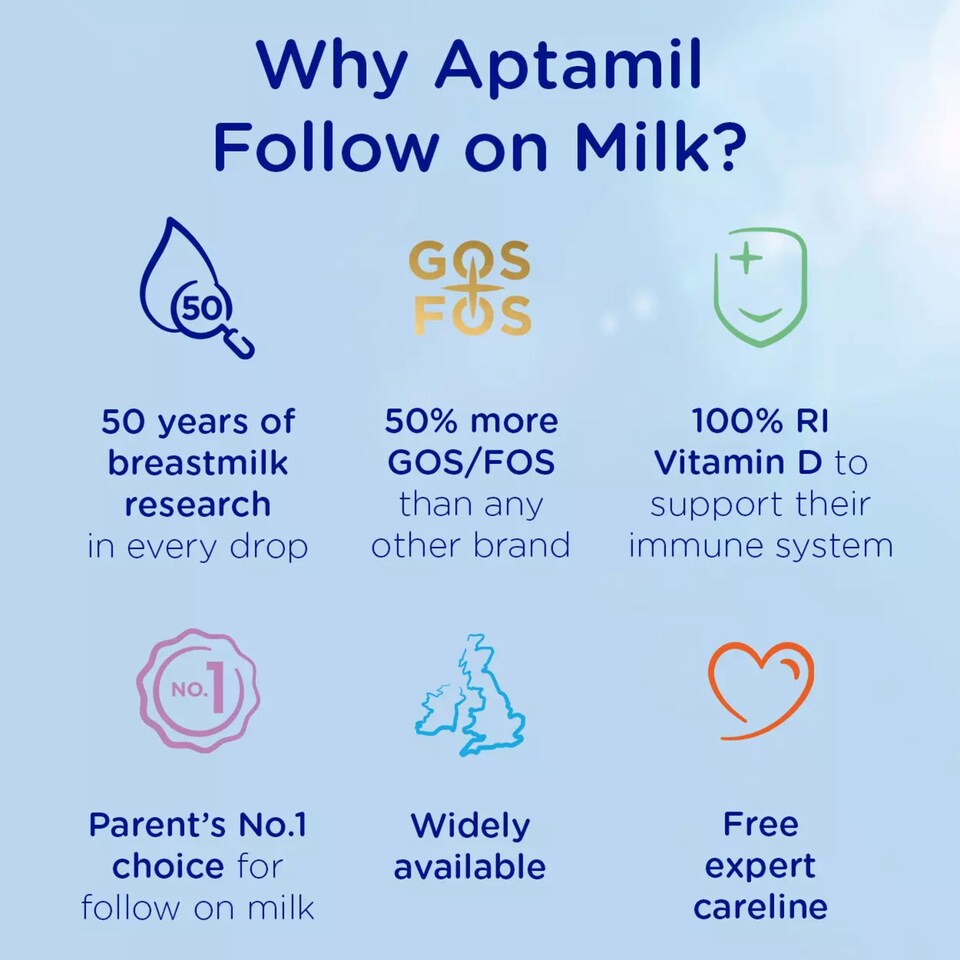 Why Aptamil Follow on Milk?

50

50 years of breastmilk research in every drop

GOS FOS

50% more GOS/FOS than any other brand

100% RI Vitamin D to support their immune system

NO.1

Parent's No.1 choice for follow on milk

Widely available

Free expert careline